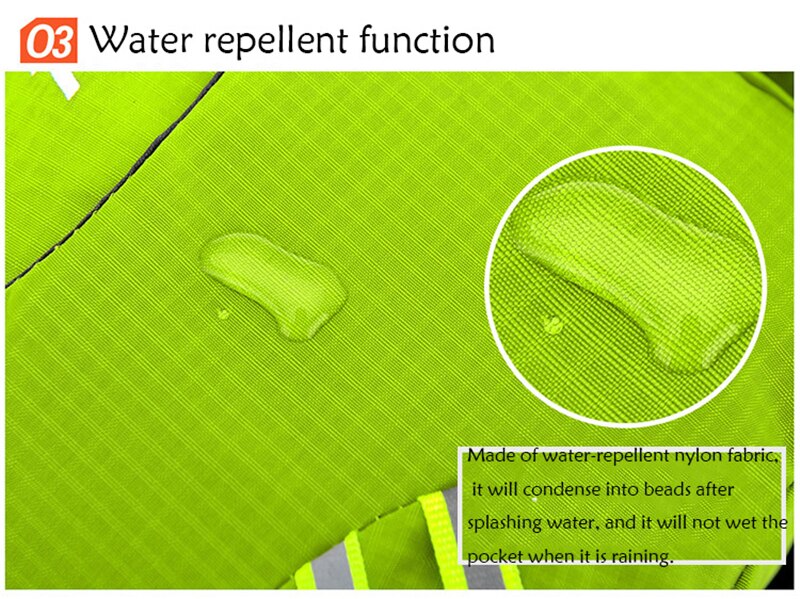 03 Water repellent function

Made of water-repellent nylon fabric, it will condense into beads after splashing water, and it will not wet the pocket when it is raining.